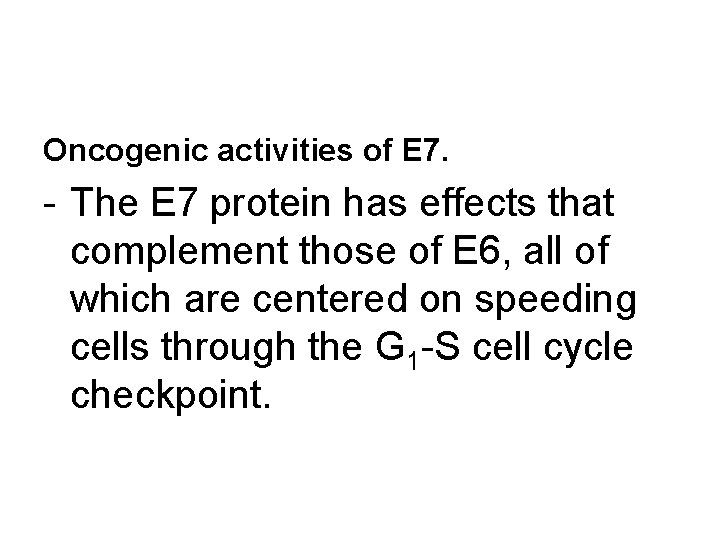 Oncogenic activities of E7.

- The E7 protein has effects that complement those of E6, all of which are centered on speeding cells through the $G_1$-S cell cycle checkpoint.